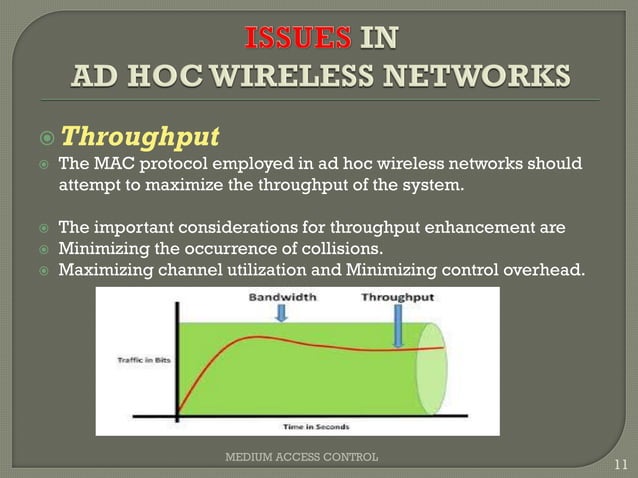 ISSUES IN
AD HOC WIRELESS NETWORKS

Throughput

The MAC protocol employed in ad hoc wireless networks should attempt to maximize the throughput of the system.

The important considerations for throughput enhancement are

Minimizing the occurrence of collisions.

Maximizing channel utilization and Minimizing control overhead.

Bandwidth
Throughput
Traffic in Bits
Time in Seconds

MEDIUM ACCESS CONTROL

11